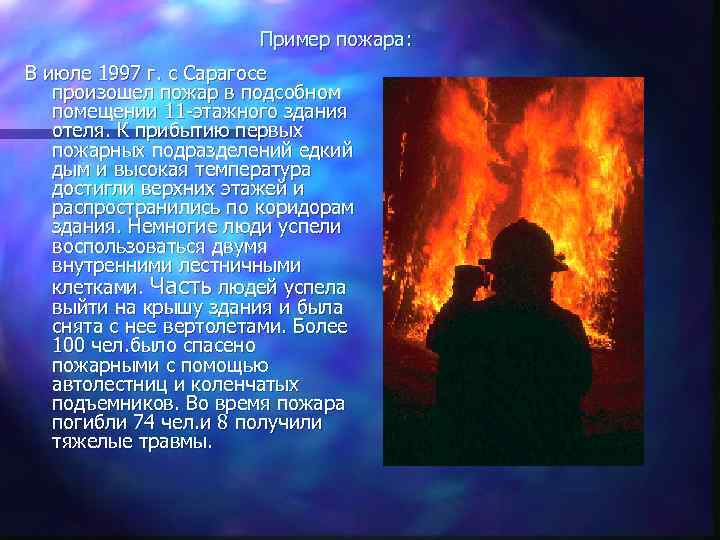 Пример пожара:

В июле 1997 г. с Сарагосе произошел пожар в подсобном помещении 11-этажного здания отеля. К прибытию первых пожарных подразделений едкий дым и высокая температура достигли верхних этажей и распространились по коридорам здания. Немногие люди успели воспользоваться двумя внутренними лестничными клетками. Часть людей успела выйти на крышу здания и была снята с нее вертолетами. Более 100 чел.было спасено пожарными с помощью автолестниц и коленчатых подъемников. Во время пожара погибли 74 чел.и 8 получили тяжелые травмы.